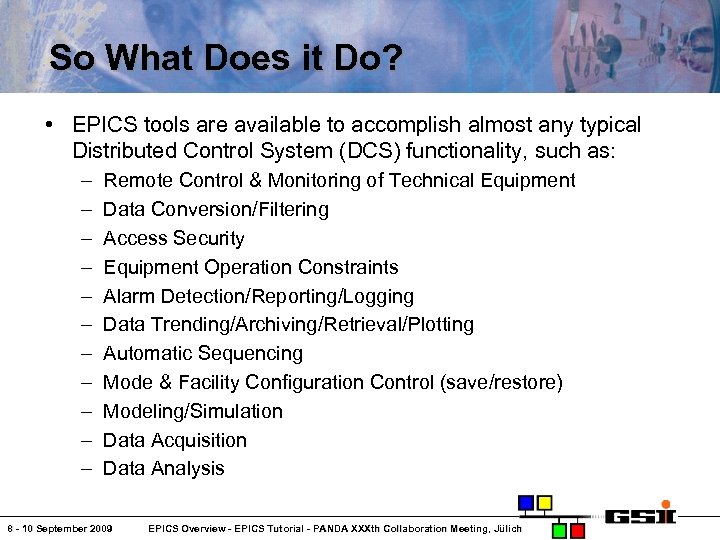 So What Does it Do?

• EPICS tools are available to accomplish almost any typical Distributed Control System (DCS) functionality, such as:
– Remote Control & Monitoring of Technical Equipment
– Data Conversion/Filtering
– Access Security
– Equipment Operation Constraints
– Alarm Detection/Reporting/Logging
– Data Trending/Archiving/Retrieval/Plotting
– Automatic Sequencing
– Mode & Facility Configuration Control (save/restore)
– Modeling/Simulation
– Data Acquisition
– Data Analysis

8 - 10 September 2009 EPICS Overview - EPICS Tutorial - PANDA XXXth Collaboration Meeting, Jülich

GSI